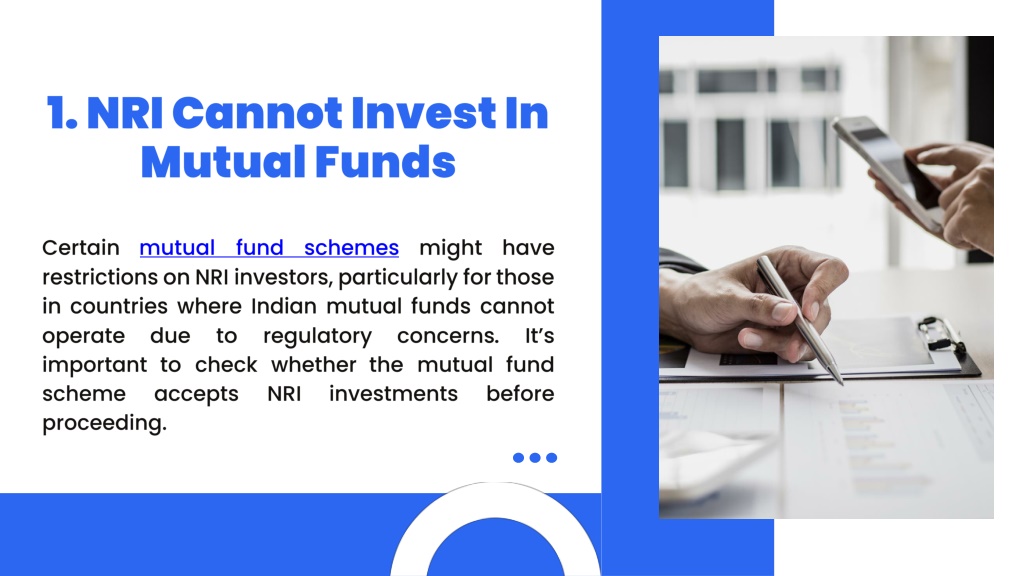 1. NRI Cannot Invest In Mutual Funds

Certain mutual fund schemes might have restrictions on NRI investors, particularly for those in countries where Indian mutual funds cannot operate due to regulatory concerns. It's important to check whether the mutual fund scheme accepts NRI investments before proceeding.